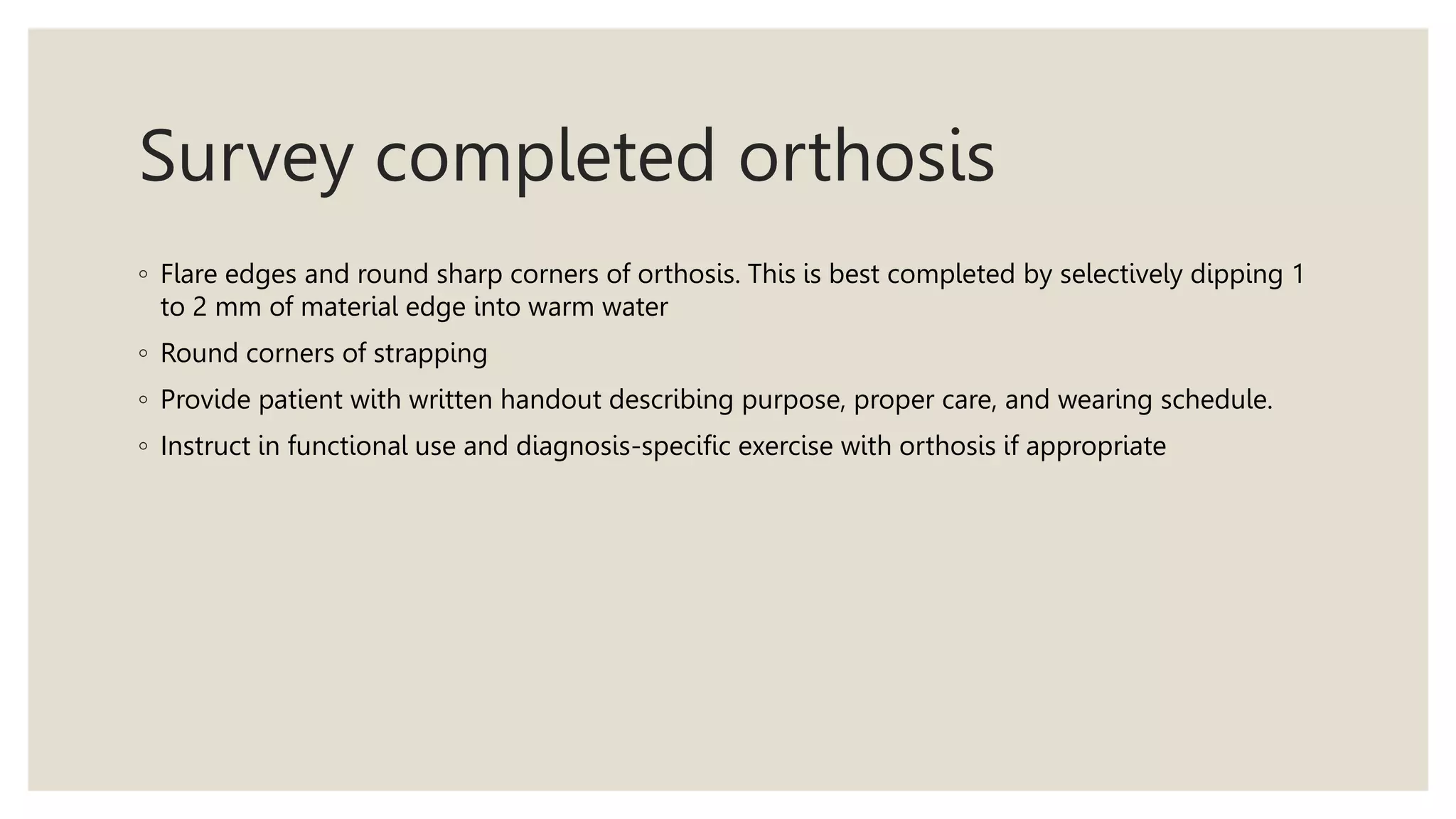 Survey completed orthosis

◦ Flare edges and round sharp corners of orthosis. This is best completed by selectively dipping 1 to 2 mm of material edge into warm water

◦ Round corners of strapping

◦ Provide patient with written handout describing purpose, proper care, and wearing schedule.

◦ Instruct in functional use and diagnosis-specific exercise with orthosis if appropriate